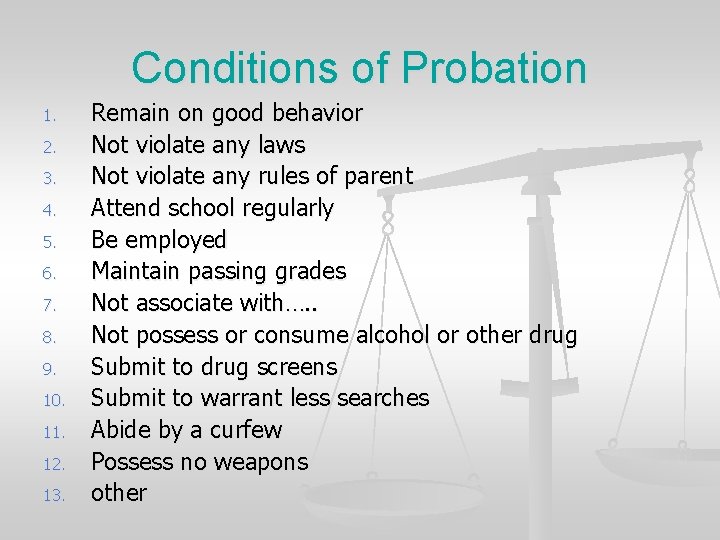 Conditions of Probation

1. Remain on good behavior
2. Not violate any laws
3. Not violate any rules of parent
4. Attend school regularly
5. Be employed
6. Maintain passing grades
7. Not associate with…..
8. Not possess or consume alcohol or other drug
9. Submit to drug screens
10. Submit to warrant less searches
11. Abide by a curfew
12. Possess no weapons
13. other